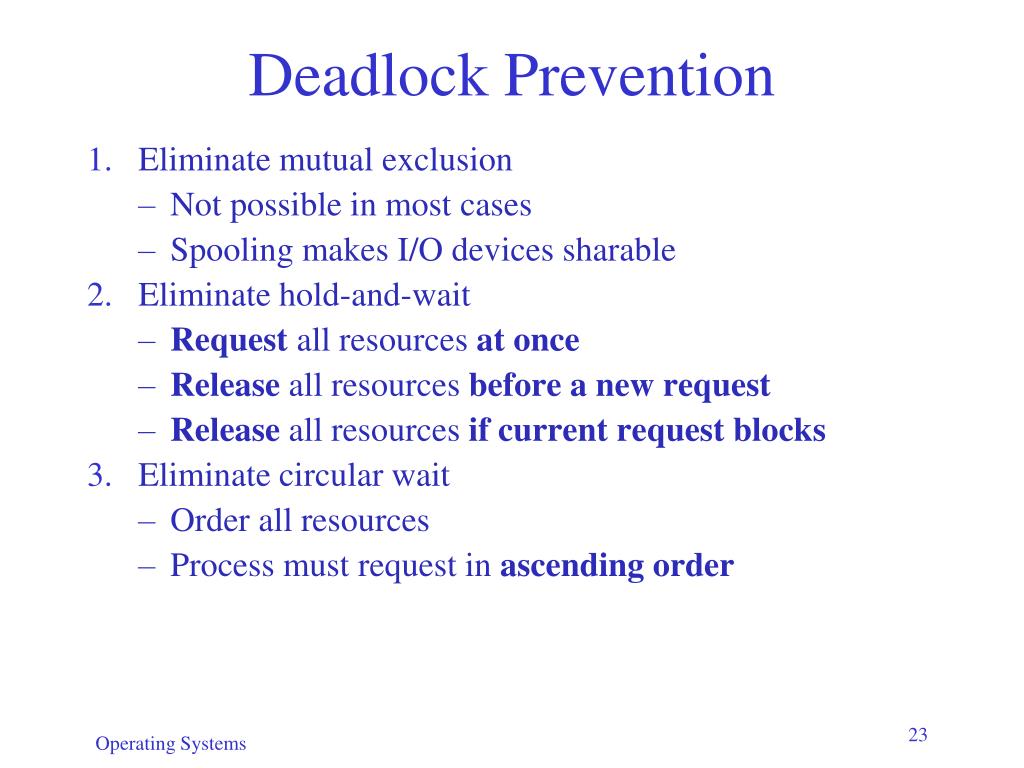 Deadlock Prevention

1. Eliminate mutual exclusion
– Not possible in most cases
– Spooling makes I/O devices sharable
2. Eliminate hold-and-wait
– Request all resources at once
– Release all resources before a new request
– Release all resources if current request blocks
3. Eliminate circular wait
– Order all resources
– Process must request in ascending order

Operating Systems

23